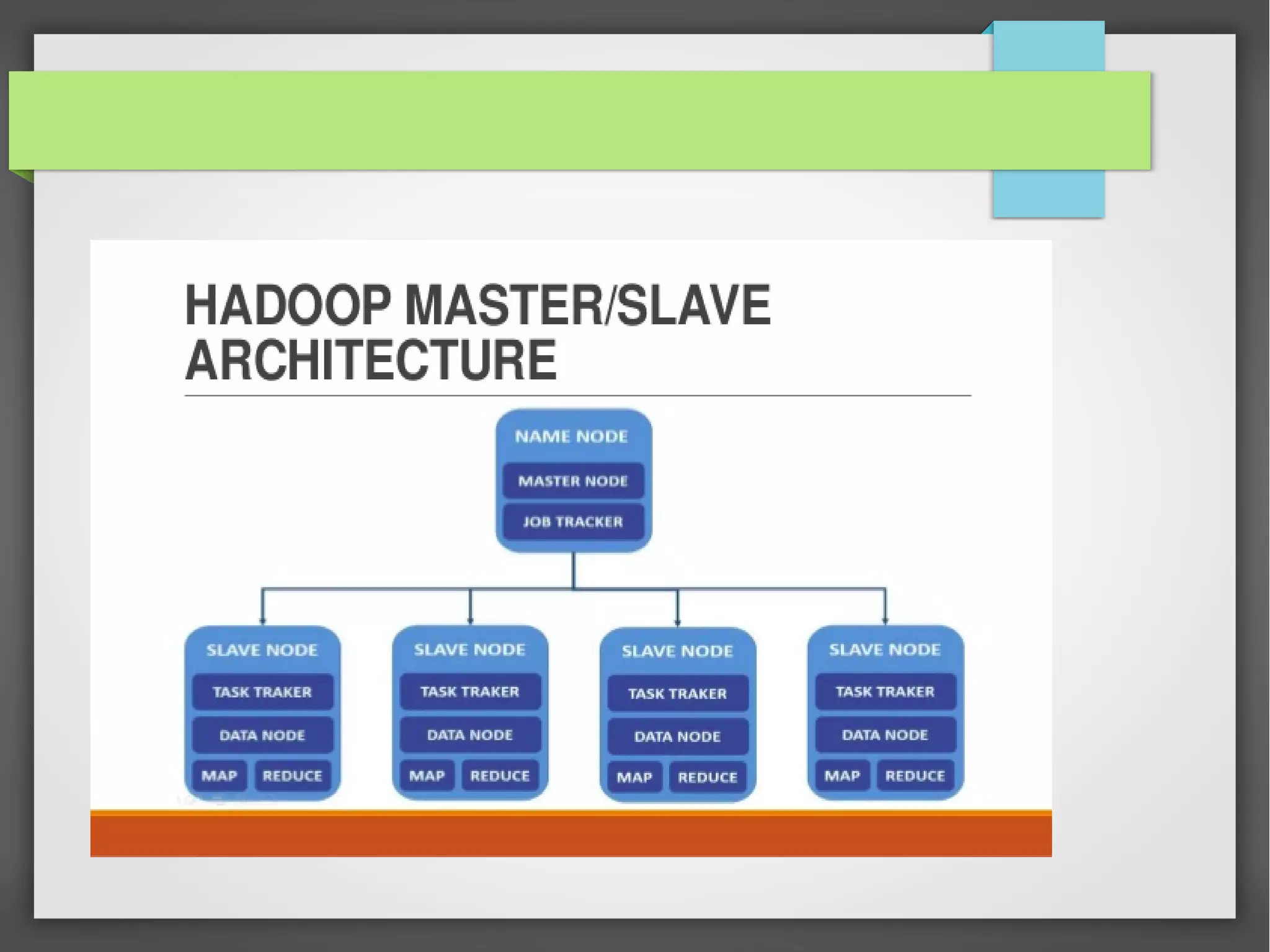 HADOOP MASTER/SLAVE ARCHITECTURE

NAME NODE
MASTER NODE
JOB TRACKER

SLAVE NODE
TASK TRAKER
DATA NODE
MAP
REDUCE

SLAVE NODE
TASK TRAKER
DATA NODE
MAP
REDUCE

SLAVE NODE
TASK TRAKER
DATA NODE
MAP
REDUCE

SLAVE NODE
TASK TRAKER
DATA NODE
MAP
REDUCE